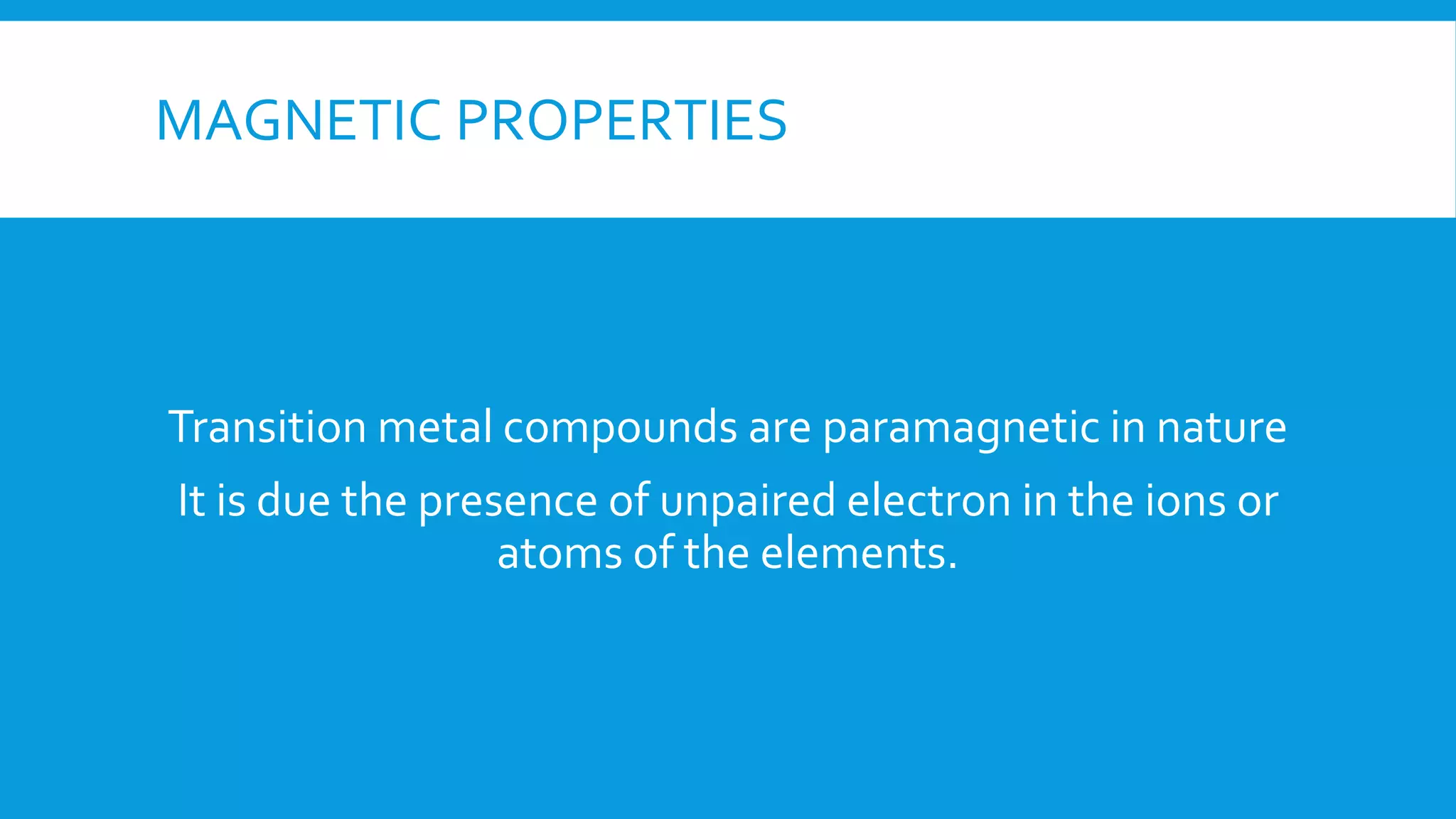 MAGNETIC PROPERTIES

Transition metal compounds are paramagnetic in nature

It is due the presence of unpaired electron in the ions or atoms of the elements.